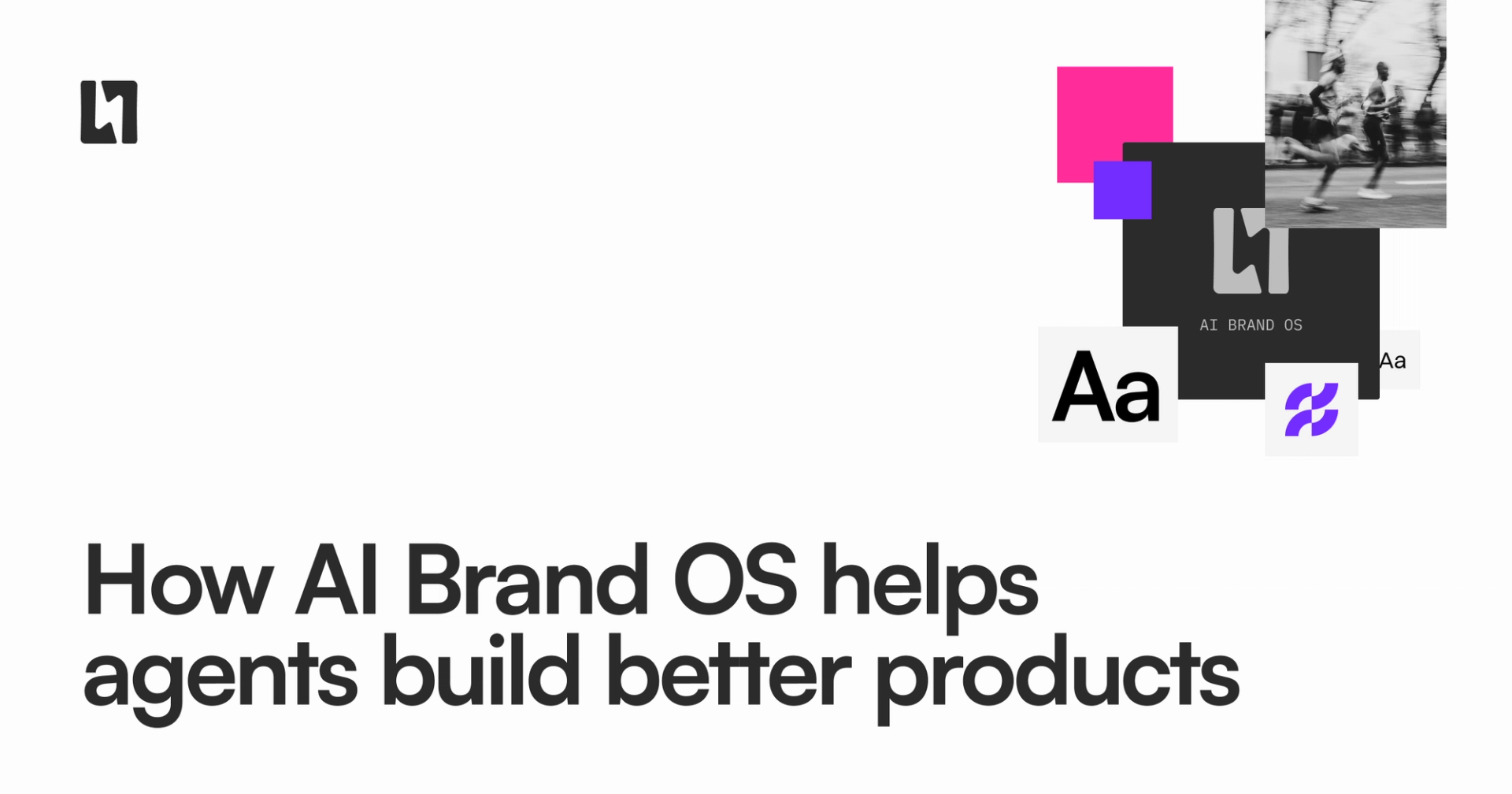 AI BRAND OS

Aa

Aa

How AI Brand OS helps agents build better products